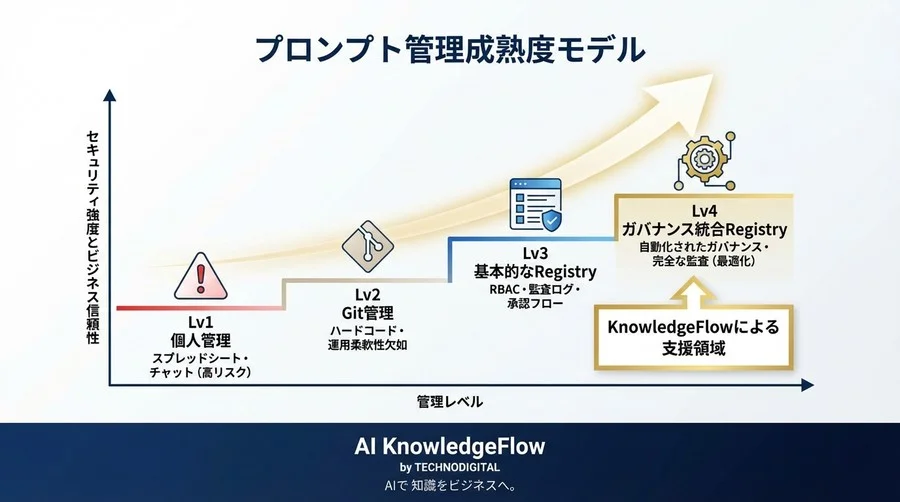 プロンプト管理成熟度モデル

セキュリティ強度とビジネス信頼性

Lv1
個人管理
スプレッドシート・チャット（高リスク）

Lv2
Git管理
ハードコード・運用柔軟性欠如

Lv3
基本的なRegistry
RBAC・監査ログ・承認フロー

Lv4
ガバナンス統合Registry
自動化されたガバナンス・完全な監査（最適化）

KnowledgeFlowによる支援領域

管理レベル

AI KnowledgeFlow
by TECHNODIGITAL
AIで 知識をビジネスへ。